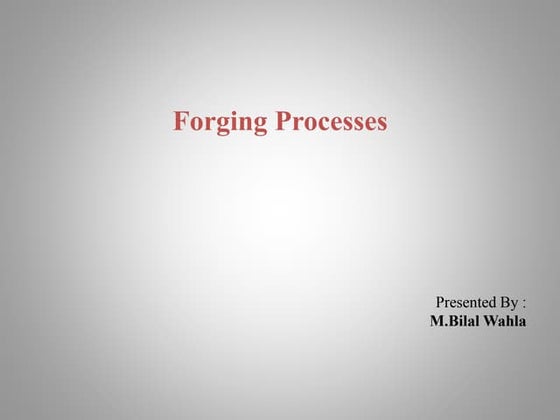 Forging Processes

Presented By :
M.Bilal Wahla